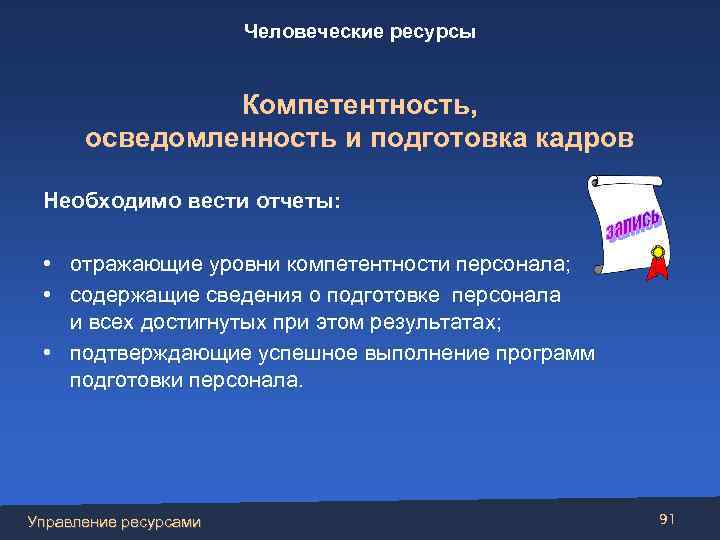 Человеческие ресурсы

Компетентность, осведомленность и подготовка кадров

Необходимо вести отчеты:

запись

• отражающие уровни компетентности персонала;
• содержащие сведения о подготовке персонала и всех достигнутых при этом результатах;
• подтверждающие успешное выполнение программ подготовки персонала.

Управление ресурсами

91